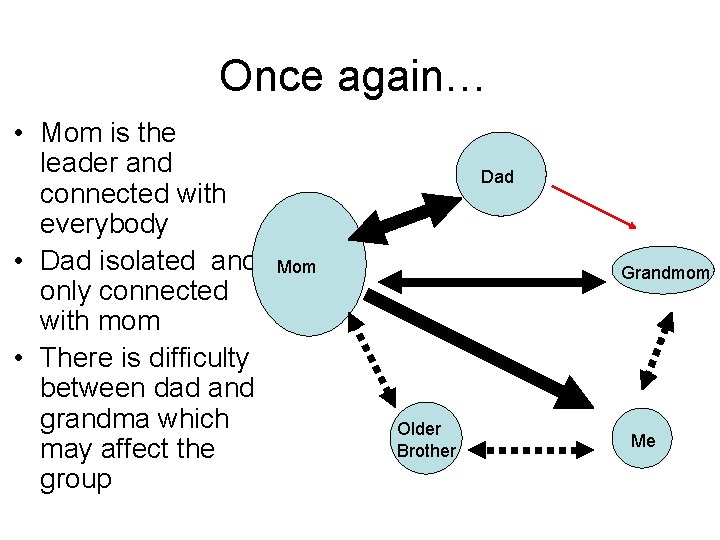 Once again…

• Mom is the leader and connected with everybody
• Dad isolated and only connected with mom
• There is difficulty between dad and grandma which may affect the group

Dad

Mom

Grandmom

Older Brother

Me